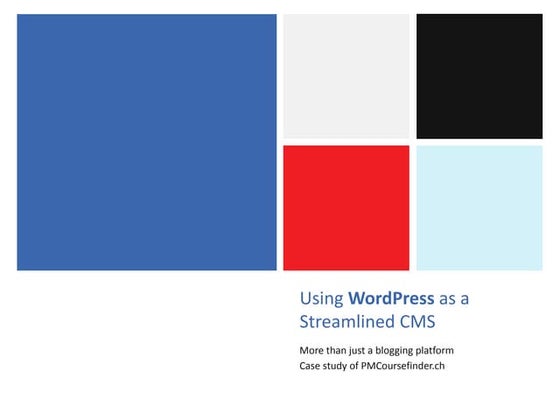 Using WordPress as a Streamlined CMS

More than just a blogging platform
Case study of PMCoursefinder.ch